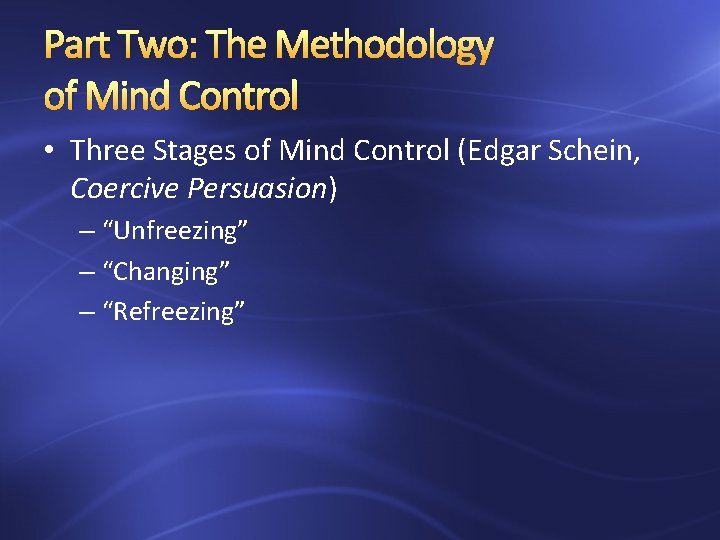 Part Two: The Methodology of Mind Control

• Three Stages of Mind Control (Edgar Schein, Coercive Persuasion)

– “Unfreezing”

– “Changing”

– “Refreezing”